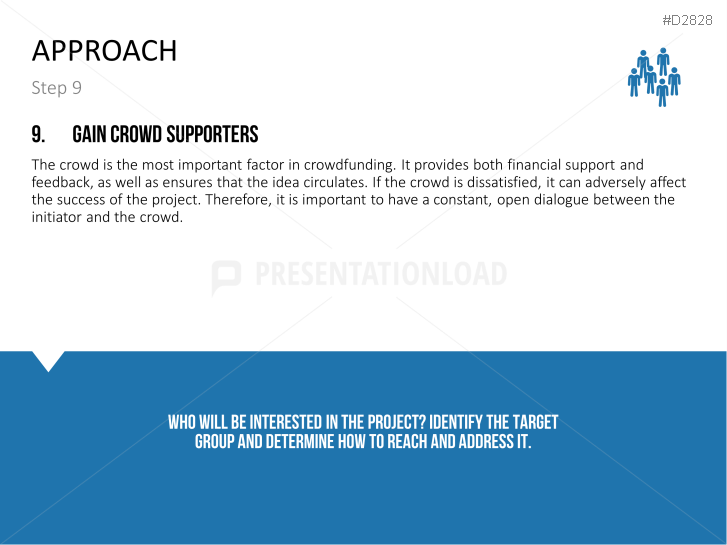 #D2828

APPROACH

Step 9

9. GAIN CROWD SUPPORTERS

The crowd is the most important factor in crowdfunding. It provides both financial support and feedback, as well as ensures that the idea circulates. If the crowd is dissatisfied, it can adversely affect the success of the project. Therefore, it is important to have a constant, open dialogue between the initiator and the crowd.

PRESENTATIONLOAD

WHO WILL BE INTERESTED IN THE PROJECT? IDENTIFY THE TARGET GROUP AND DETERMINE HOW TO REACH AND ADDRESS IT.